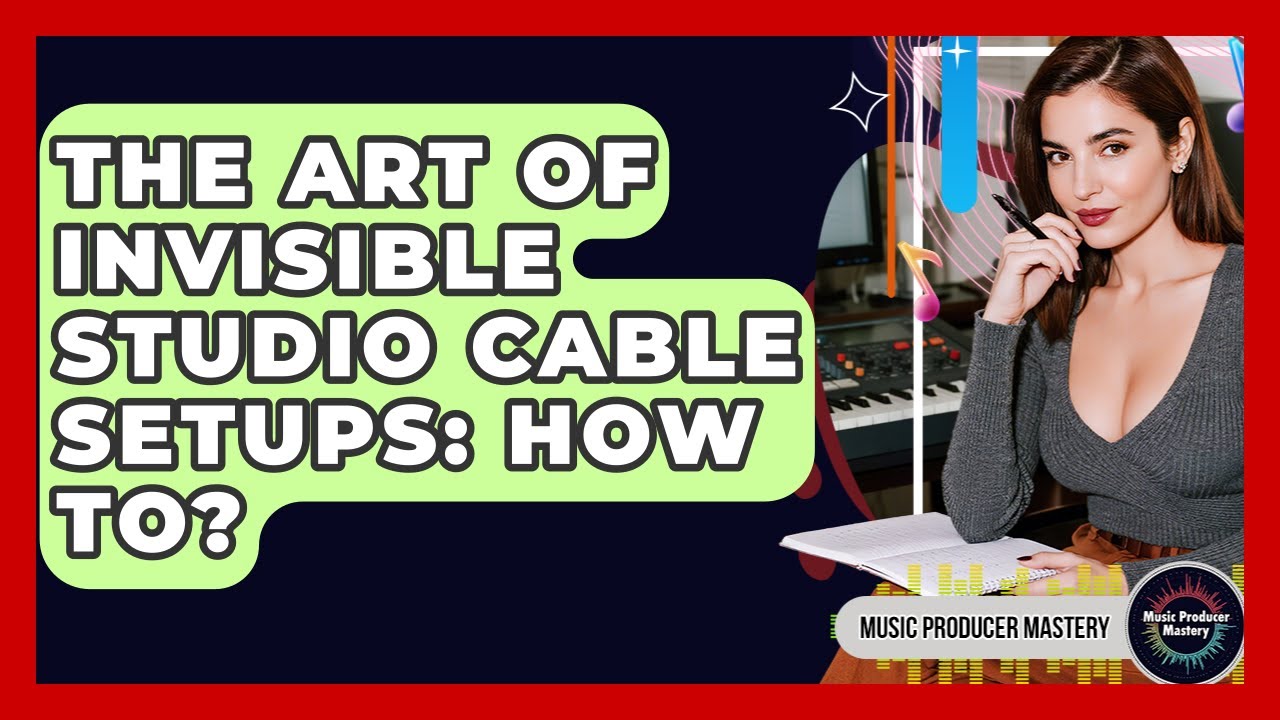 THE ART OF INVISIBLE STUDIO CABLE SETUPS: HOW TO?

MUSIC PRODUCER MASTERY

Music Producer Mastery